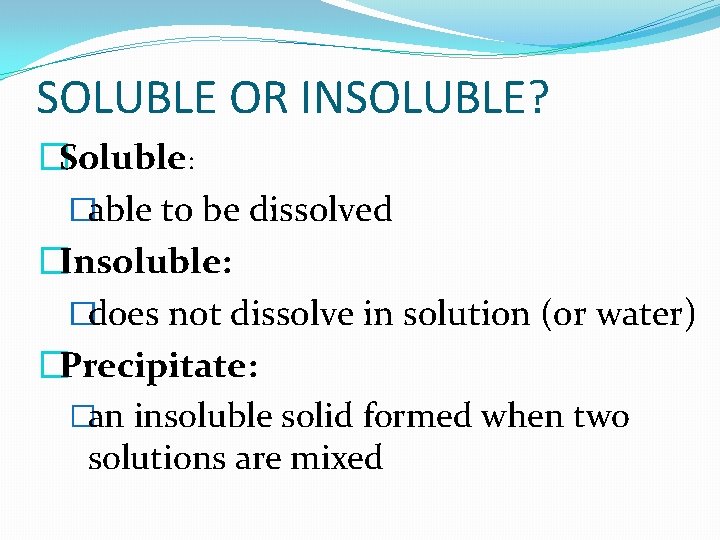 SOLUBLE OR INSOLUBLE?

Soluble:

able to be dissolved

Insoluble:

does not dissolve in solution (or water)

Precipitate:

an insoluble solid formed when two solutions are mixed